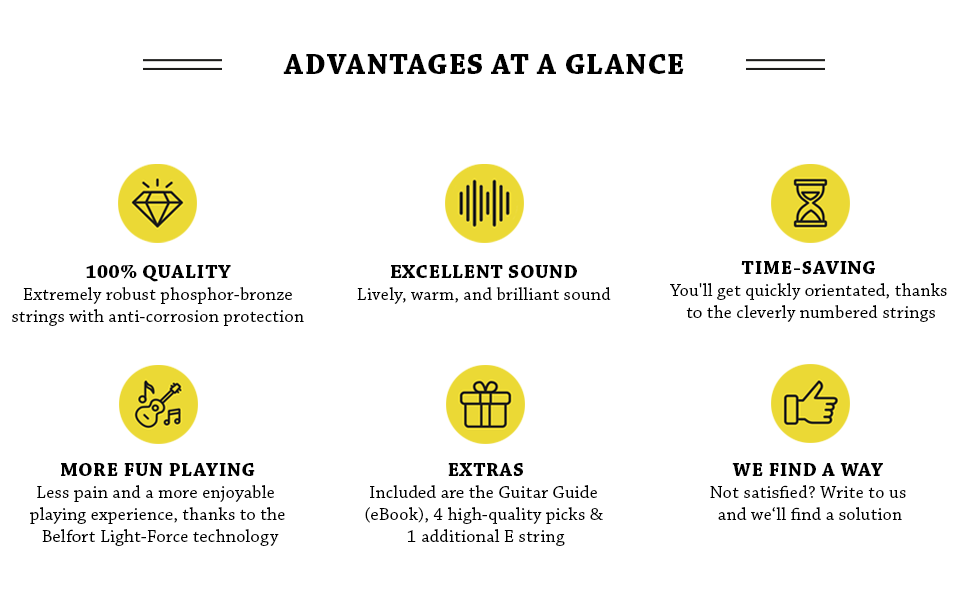 ADVANTAGES AT A GLANCE

100% QUALITY
Extremely robust phosphor-bronze strings with anti-corrosion protection

EXCELLENT SOUND
Lively, warm, and brilliant sound

TIME-SAVING
You'll get quickly orientated, thanks to the cleverly numbered strings

MORE FUN PLAYING
Less pain and a more enjoyable playing experience, thanks to the Belfort Light-Force technology

EXTRAS
Included are the Guitar Guide (eBook), 4 high-quality picks & 1 additional E string

WE FIND A WAY
Not satisfied? Write to us and we'll find a solution